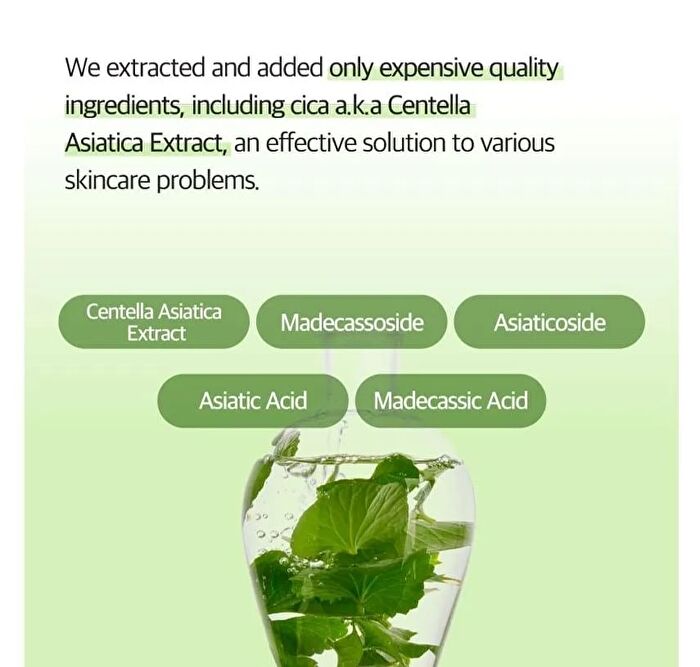 We extracted and added only expensive quality ingredients, including cica a.k.a Centella Asiatica Extract, an effective solution to various skincare problems.

Centella Asiatica Extract

Madecassoside

Asiaticoside

Asiatic Acid

Madecassic Acid